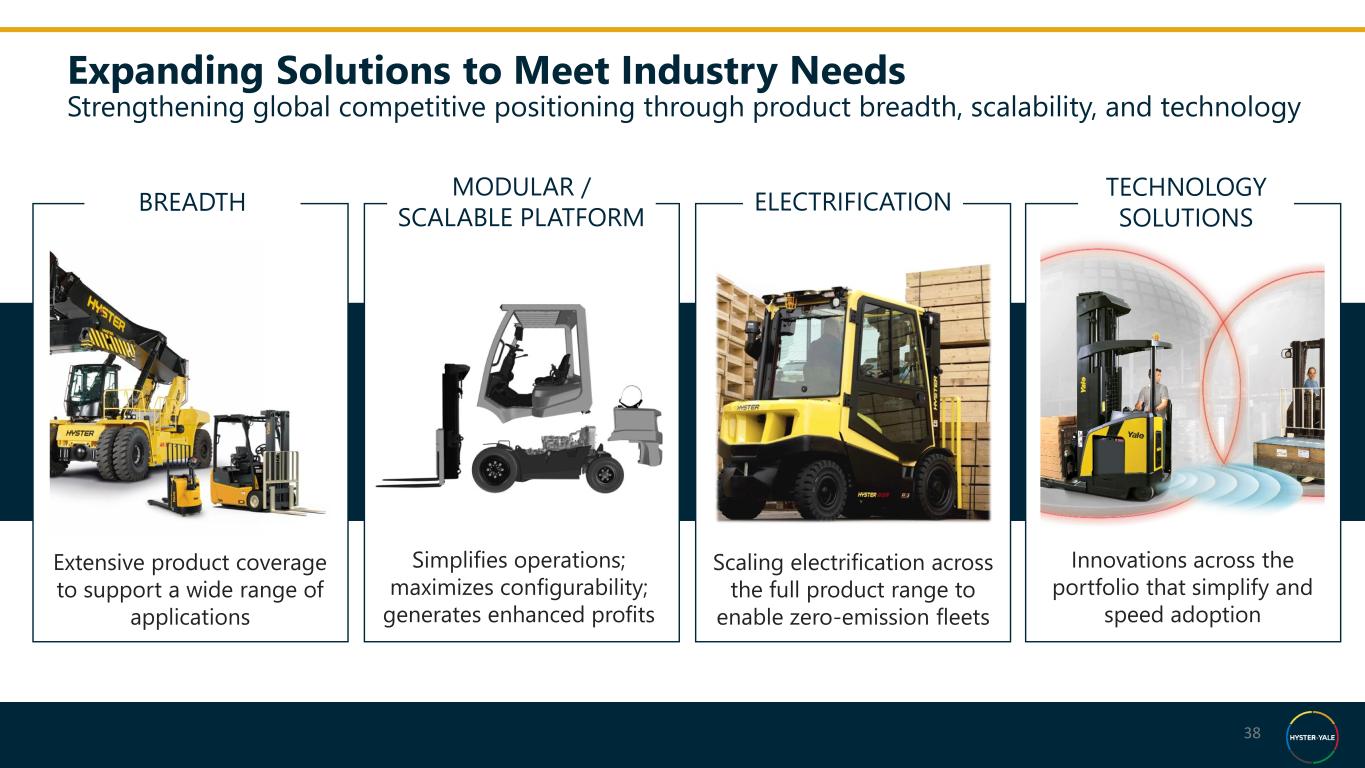 Expanding Solutions to Meet Industry Needs
Strengthening global competitive positioning through product breadth, scalability, and technology

BREADTH

HYSTER

HYSTER

Extensive product coverage to support a wide range of applications

MODULAR / SCALABLE PLATFORM

Simplifies operations; maximizes configurability; generates enhanced profits

ELECTRIFICATION

HYSTER

HYSTER

HYSTER

Scaling electrification across the full product range to enable zero-emission fleets

TECHNOLOGY SOLUTIONS

Yale

Yale

Innovations across the portfolio that simplify and speed adoption

38

HYSTER-YALE